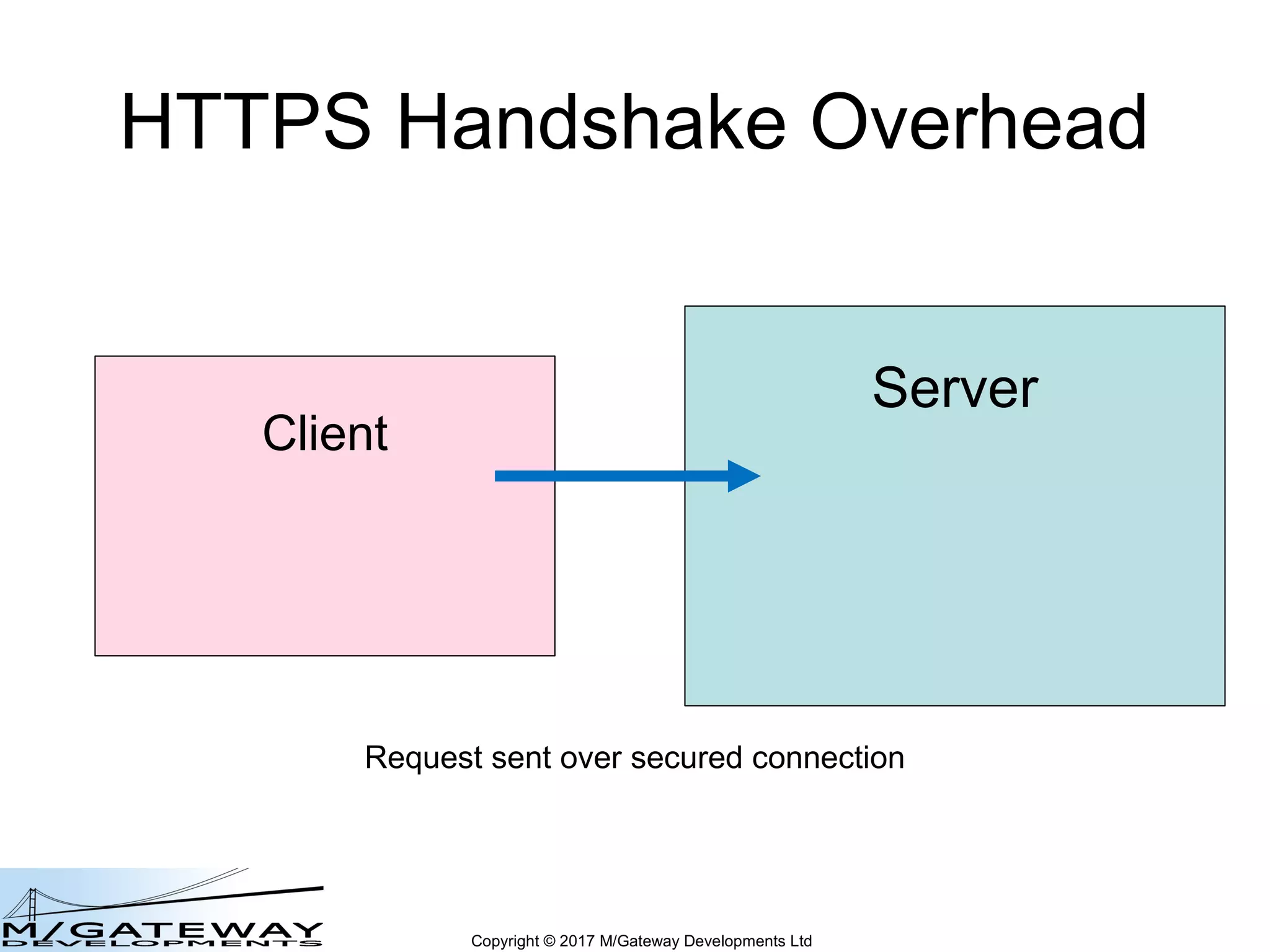 HTTPS Handshake Overhead

Client

Server

Request sent over secured connection

M/GATEWAY
DEVELOPMENTS

Copyright © 2017 M/Gateway Developments Ltd